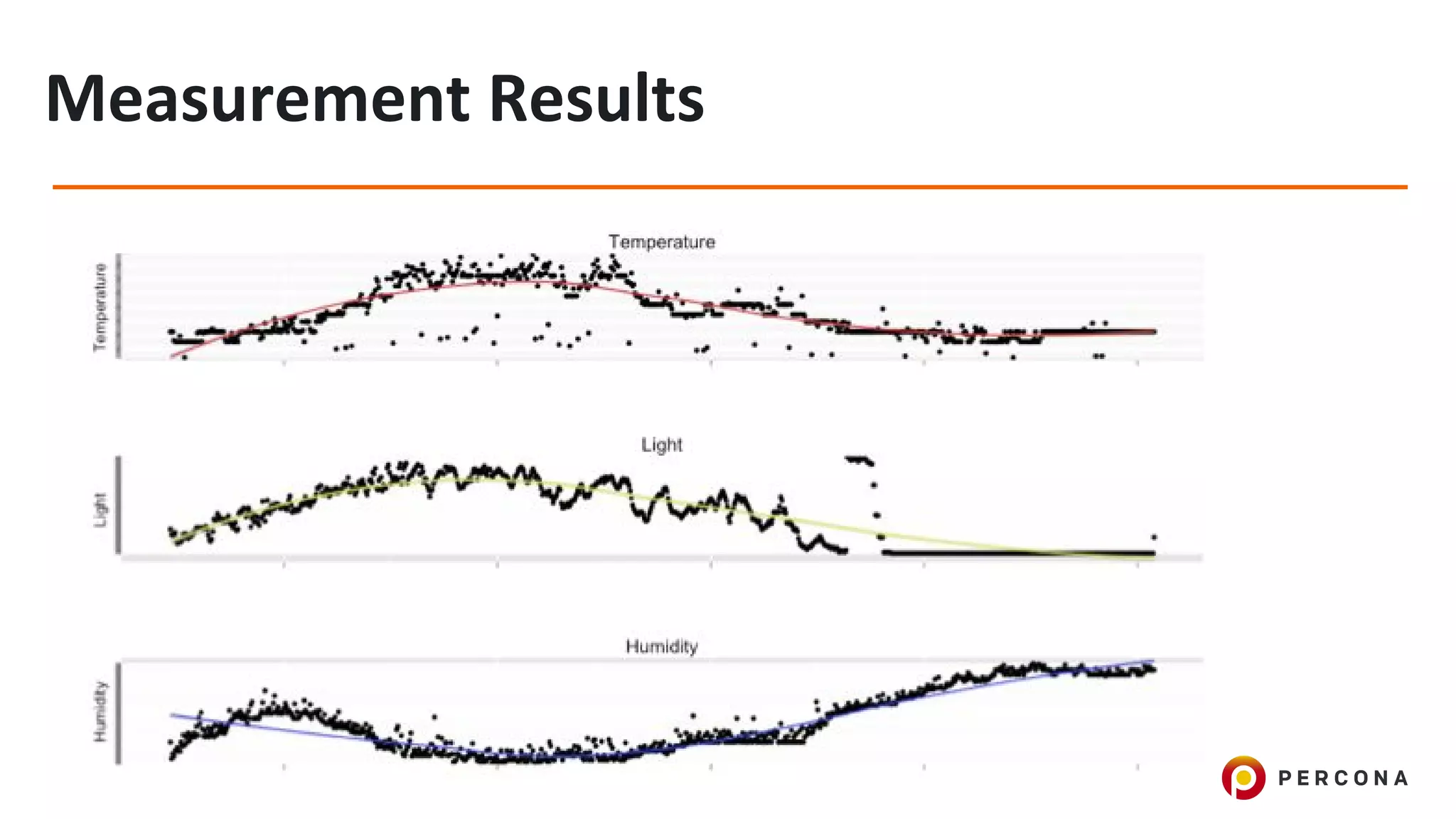 Measurement Results

Temperature

Temperature

Light

Light

Humidity

Humidity

PERCONA